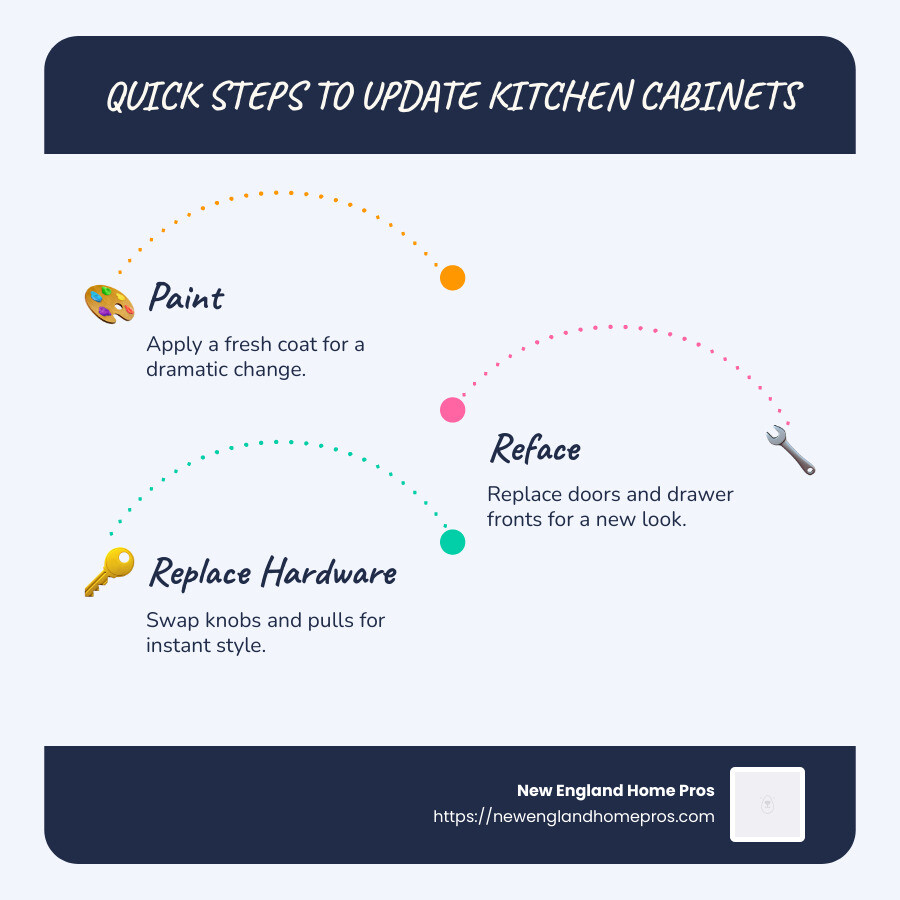 QUICK STEPS TO UPDATE KITCHEN CABINETS

Paint

Apply a fresh coat for a dramatic change.

Reface

Replace doors and drawer fronts for a new look.

Replace Hardware

Swap knobs and pulls for instant style.

New England Home Pros
https://newenglandhomepros.com